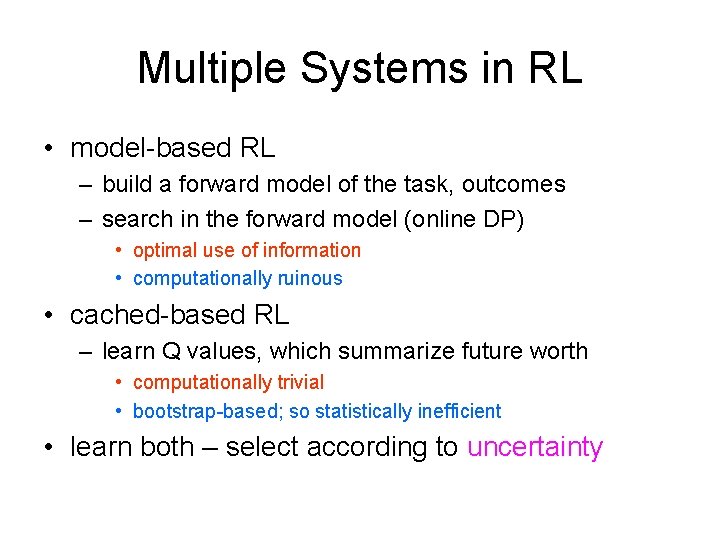 Multiple Systems in RL

• model-based RL
– build a forward model of the task, outcomes
– search in the forward model (online DP)
• optimal use of information
• computationally ruinous

• cached-based RL
– learn Q values, which summarize future worth
• computationally trivial
• bootstrap-based; so statistically inefficient

• learn both – select according to uncertainty